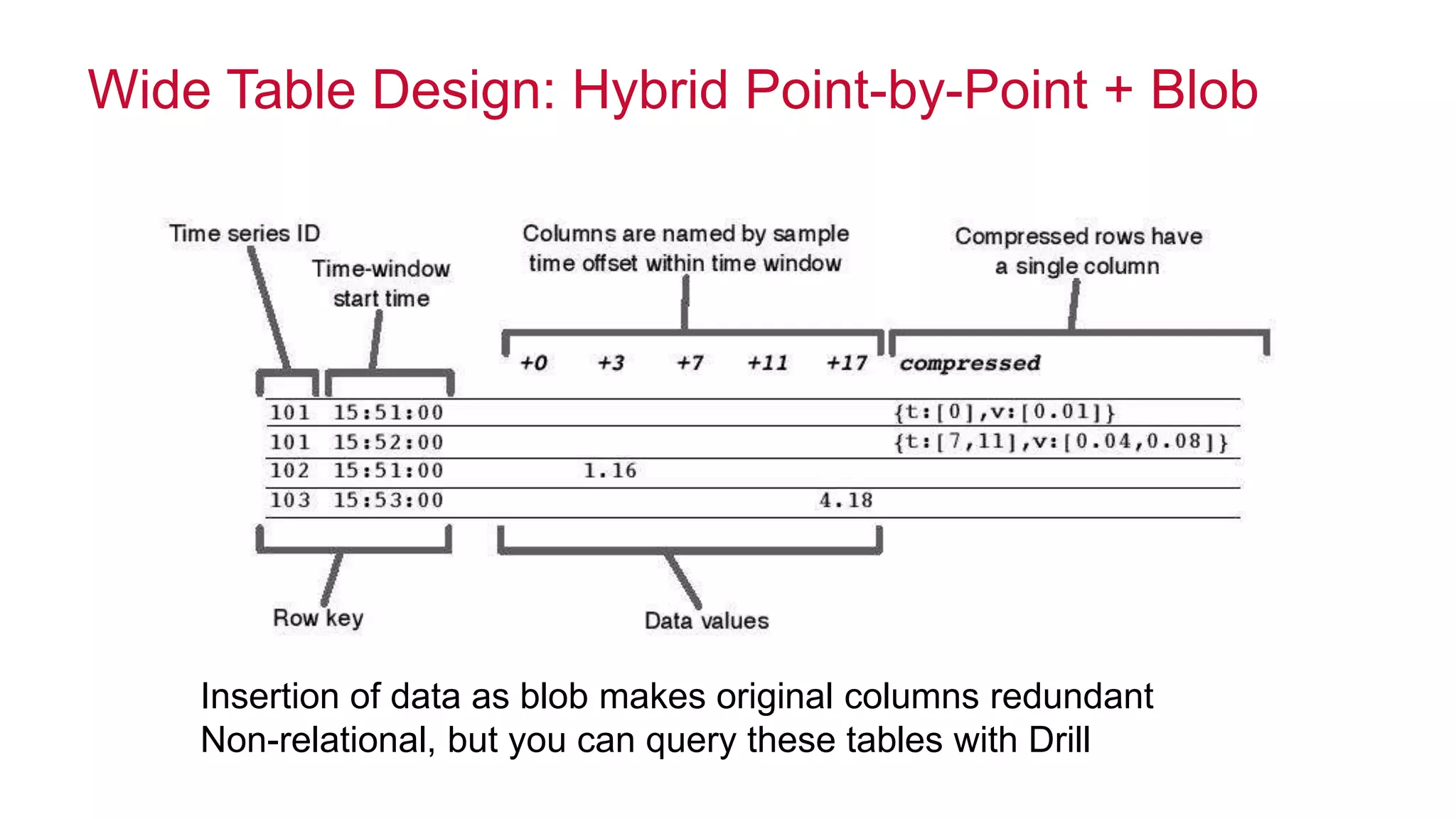 Wide Table Design: Hybrid Point-by-Point + Blob

Time series ID

Time-window start time

Columns are named by sample time offset within time window

Compressed rows have a single column

| | | +0 | +3 | +7 | +11 | +17 | compressed |
|---|---|---|---|---|---|---|---|
| 101 | 15:51:00 | | | | | | {t:[0],v:[0.01]} |
| 101 | 15:52:00 | | | | | | {t:[7,11],v:[0.04,0.08]} |
| 102 | 15:51:00 | | 1.16 | | | | |
| 103 | 15:53:00 | | | | | 4.18 | |

Row key

Data values

Insertion of data as blob makes original columns redundant
Non-relational, but you can query these tables with Drill